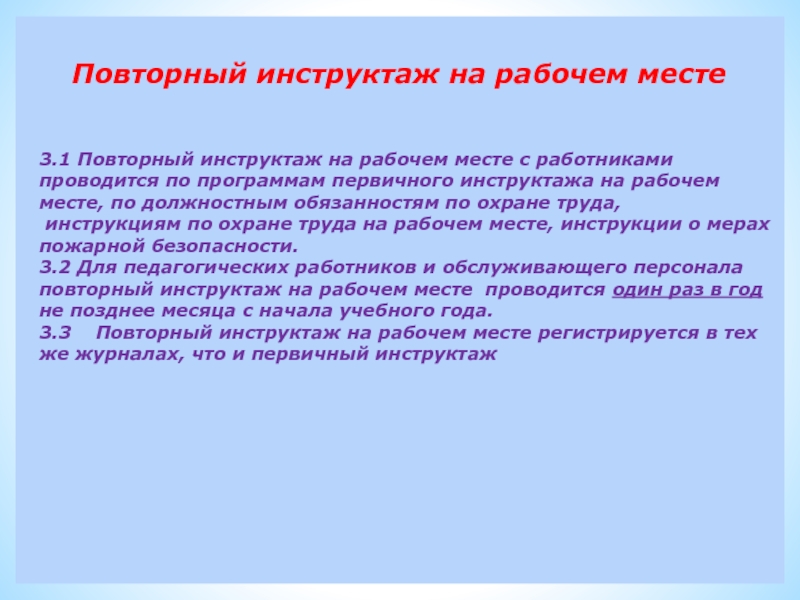 Повторный инструктаж на рабочем месте

3.1 Повторный инструктаж на рабочем месте с работниками проводится по программам первичного инструктажа на рабочем месте, по должностным обязанностям по охране труда, инструкциям по охране труда на рабочем месте, инструкции о мерах пожарной безопасности.
3.2 Для педагогических работников и обслуживающего персонала повторный инструктаж на рабочем месте проводится один раз в год не позднее месяца с начала учебного года.
3.3 Повторный инструктаж на рабочем месте регистрируется в тех же журналах, что и первичный инструктаж